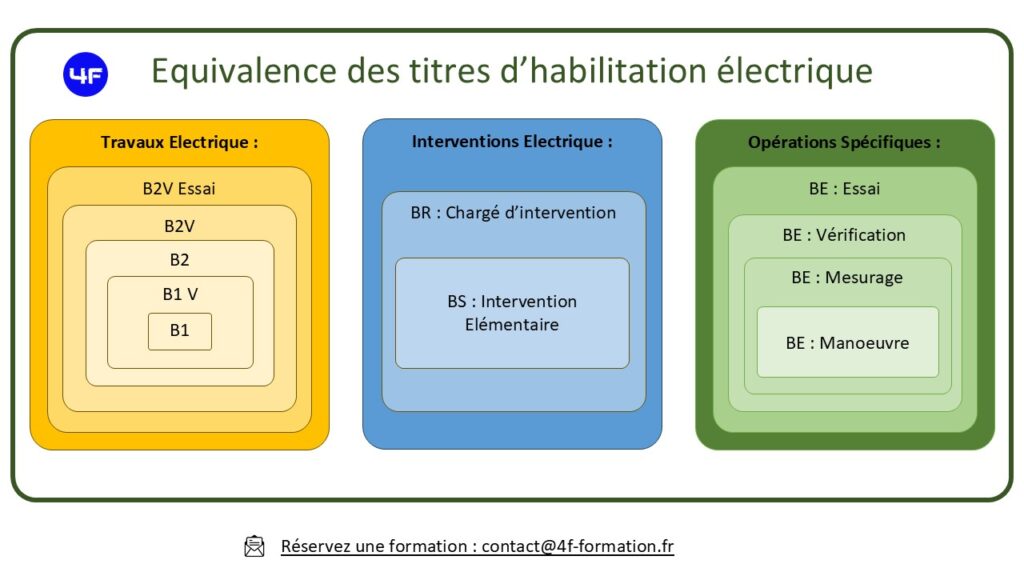 4F

Equivalence des titres d'habilitation électrique

Travaux Electrique :

B2V Essai

B2V

B2

B1 V

B1

Interventions Electrique :

BR : Chargé d'intervention

BS : Intervention Elémentaire

Opérations Spécifiques :

BE : Essai

BE : Vérification

BE : Mesurage

BE : Manoeuvre

Réservez une formation : contact@4f-formation.fr